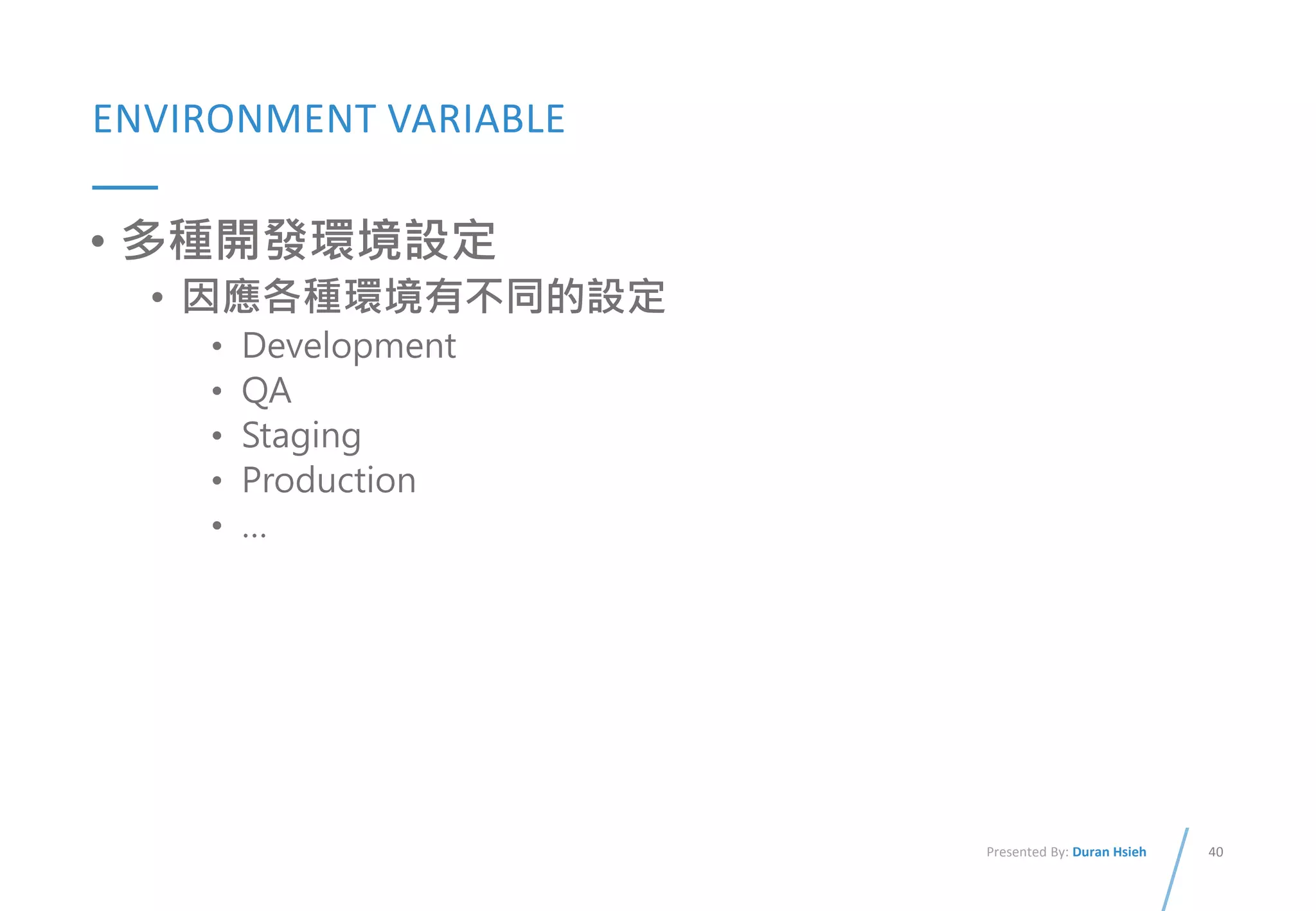 ENVIRONMENT VARIABLE

• 多種開發環境設定
  • 因應各種環境有不同的設定
    • Development
    • QA
    • Staging
    • Production
    • ...

Presented By: Duran Hsieh

40